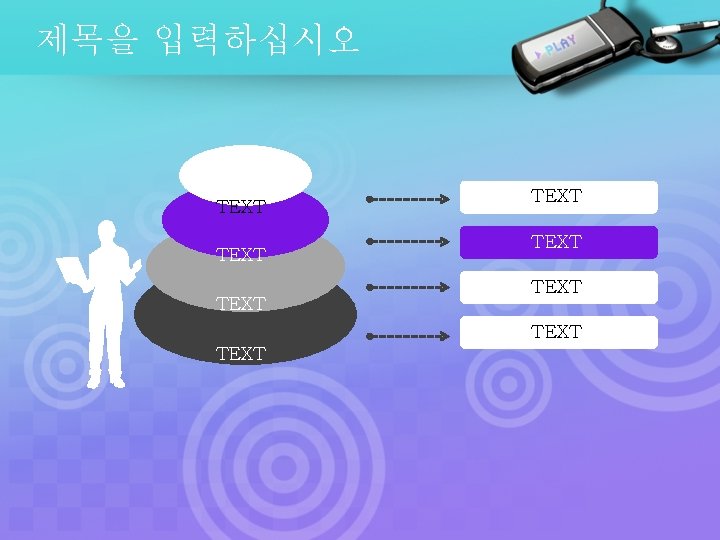 제목을 입력하십시오

PLAY

TEXT

TEXT

TEXT

TEXT

TEXT

TEXT

TEXT

TEXT